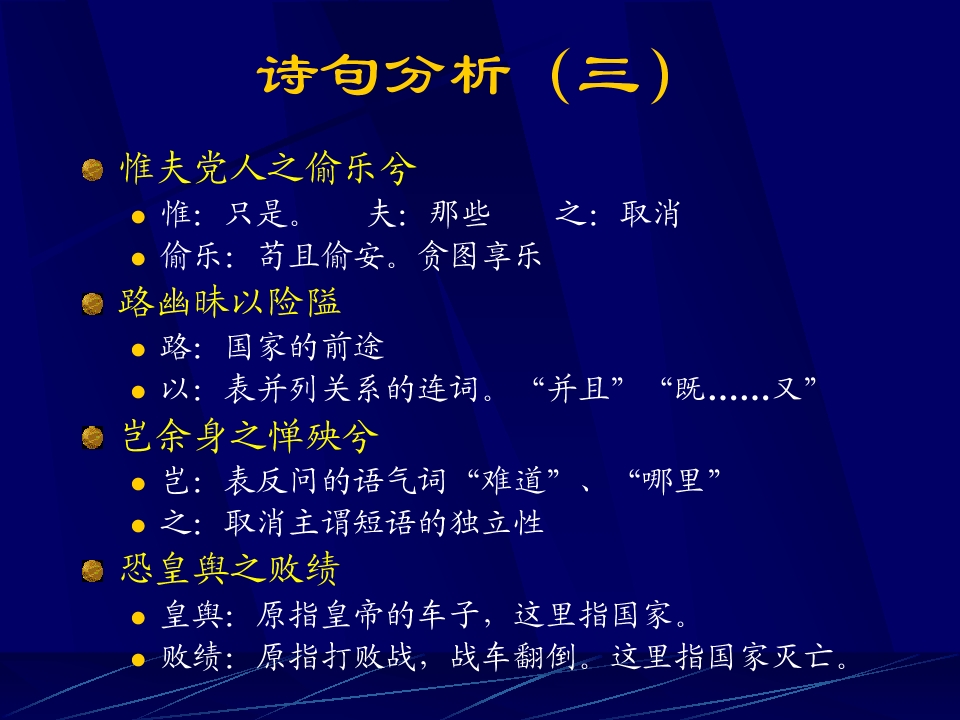 诗句分析（三）

惟夫党人之偷乐兮

惟：只是。　夫：那些　之：取消

偷乐：苟且偷安。贪图享乐

路幽昧以险隘

路：国家的前途

以：表并列关系的连词。“并且”“既……又”

岂余身之惮殃兮

岂：表反问的语气词“难道”、“哪里”

之：取消主谓短语的独立性

恐皇舆之败绩

皇舆：原指皇帝的车子，这里指国家。

败绩：原指打败战，战车翻倒。这里指国家灭亡。